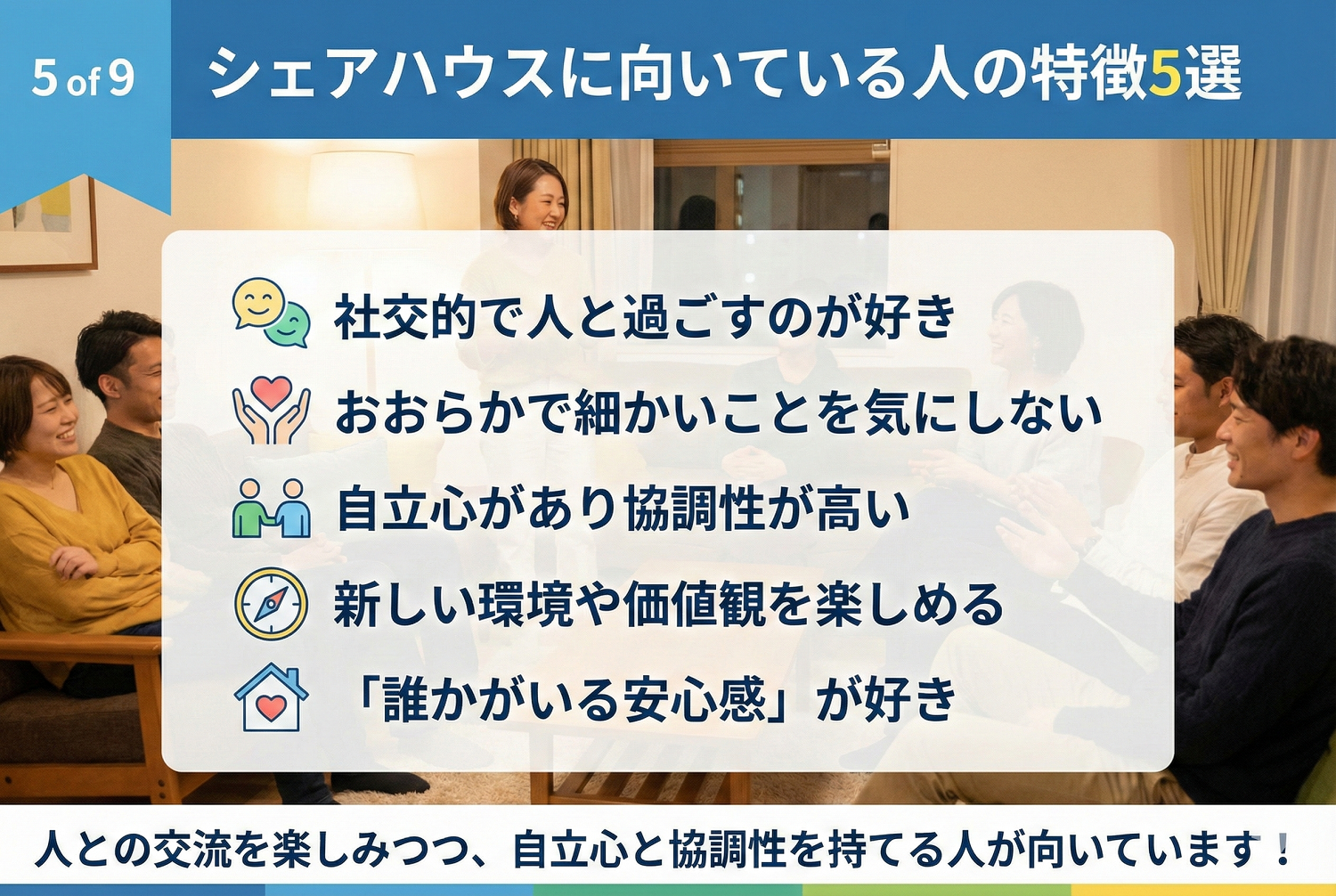 5 of 9

シェアハウスに向いている人の特徴5選

社交的で人と過ごすのが好き

おおらかで細かいことを気にしない

自立心があり協調性が高い

新しい環境や価値観を楽しめる

「誰かがいる安心感」が好き

人との交流を楽しみつつ、自立心と協調性を持てる人が向いています！